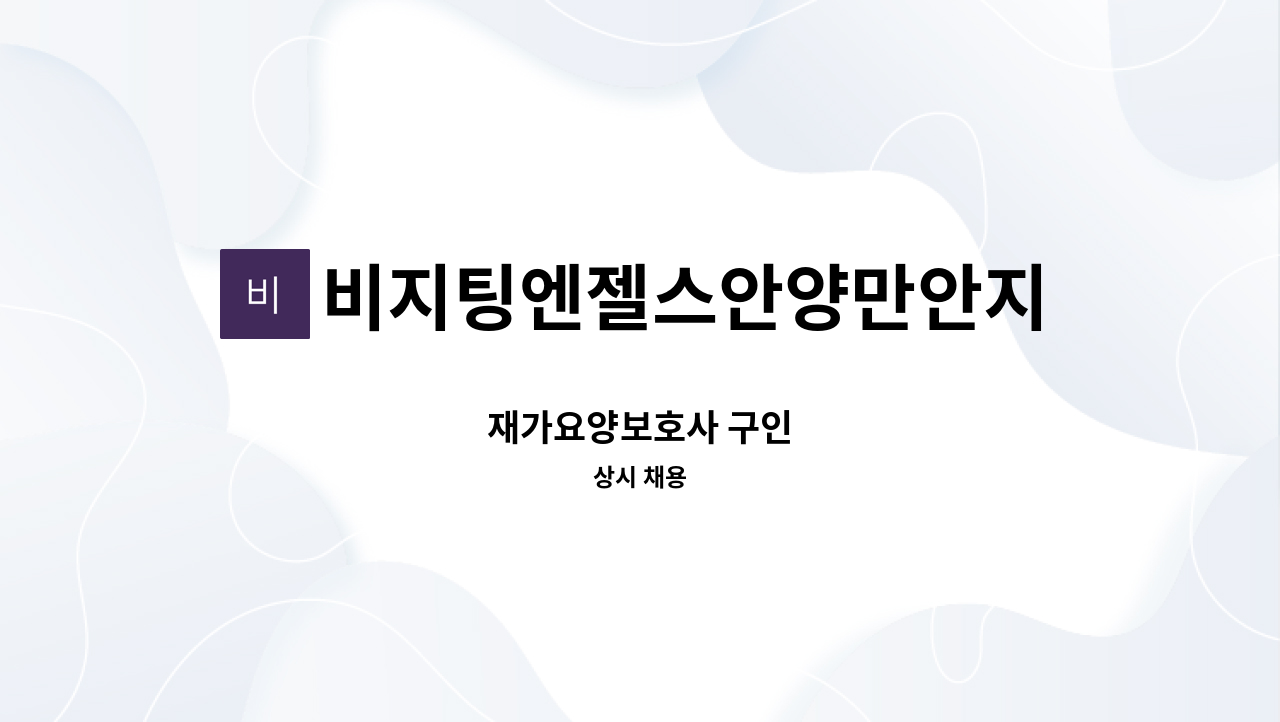 비

비지팅엔젤스안양만안지

재가요양보호사 구인

상시 채용